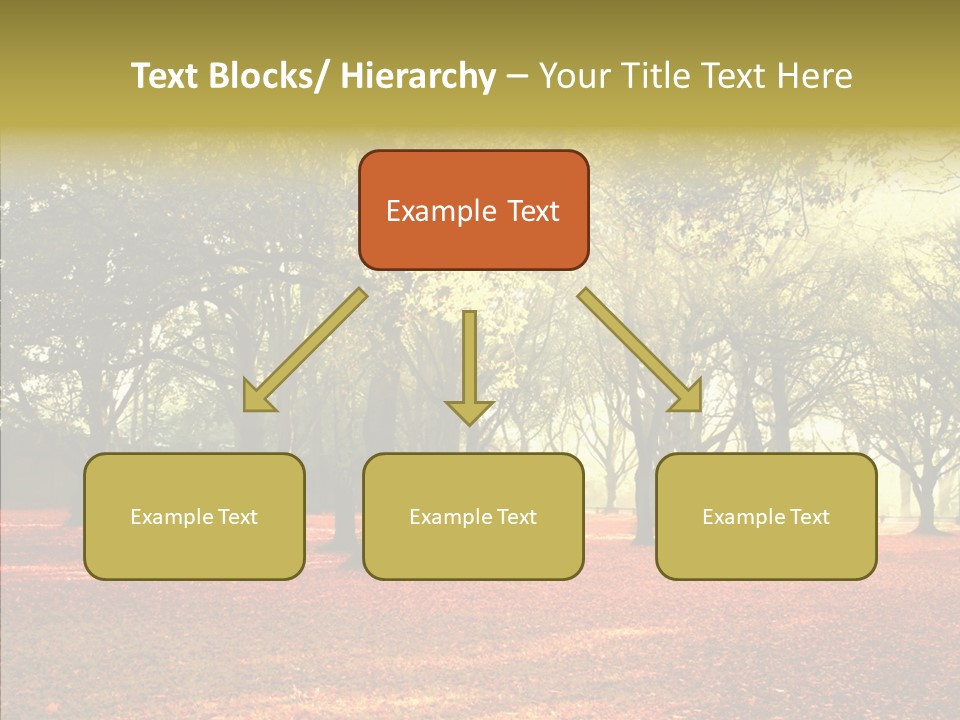 Text Blocks/ Hierarchy – Your Title Text Here

Example Text

Example Text

Example Text

Example Text